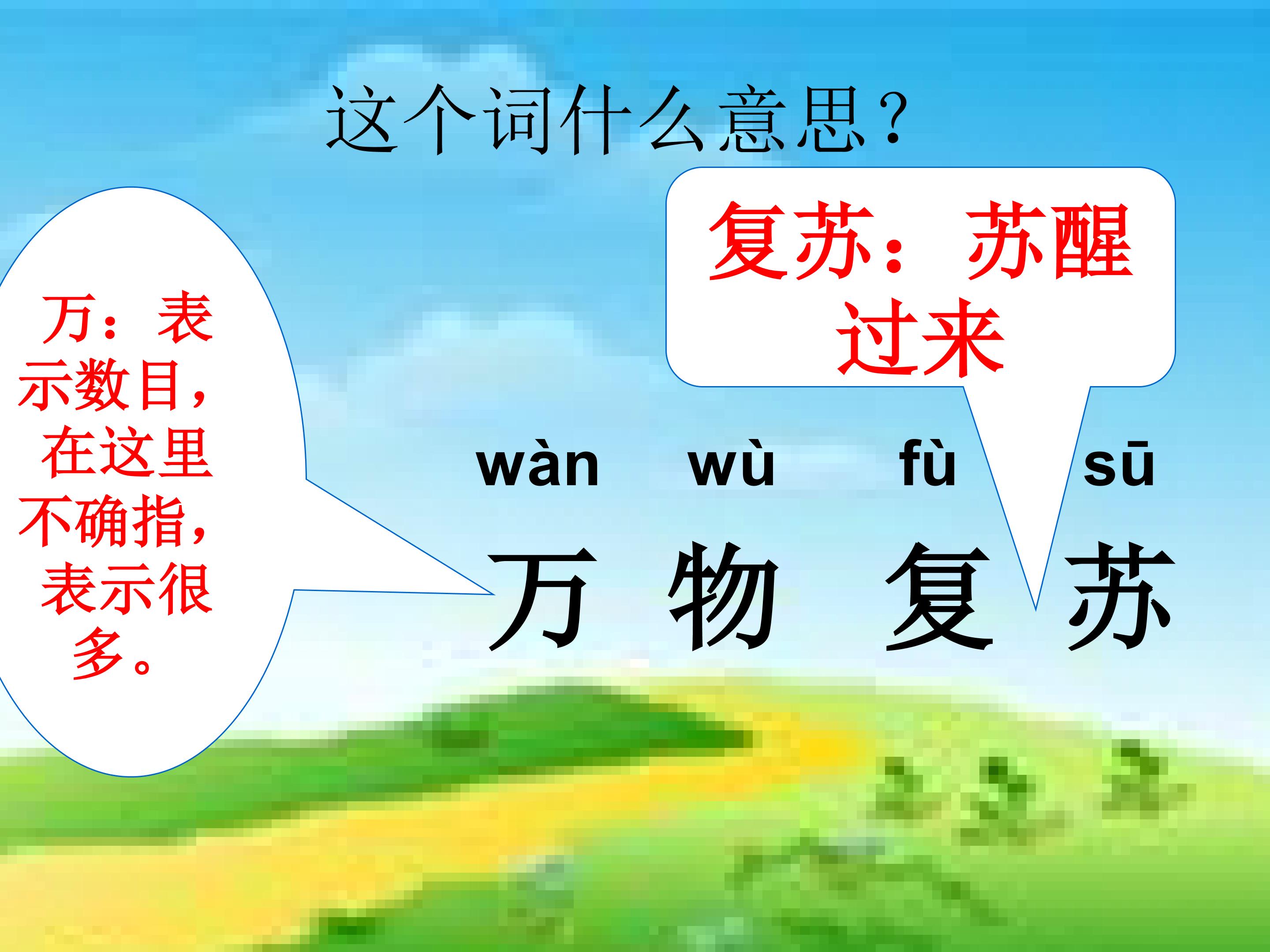 这个词什么意思？

万：表示数目，在这里不确指，表示很多。

复苏：苏醒过来

wàn wù fù sū

万 物 复 苏